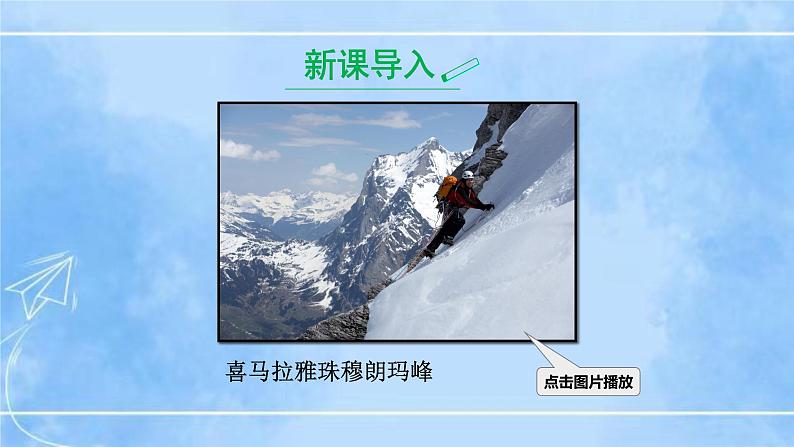 新课导入

喜马拉雅珠穆朗玛峰

点击图片播放